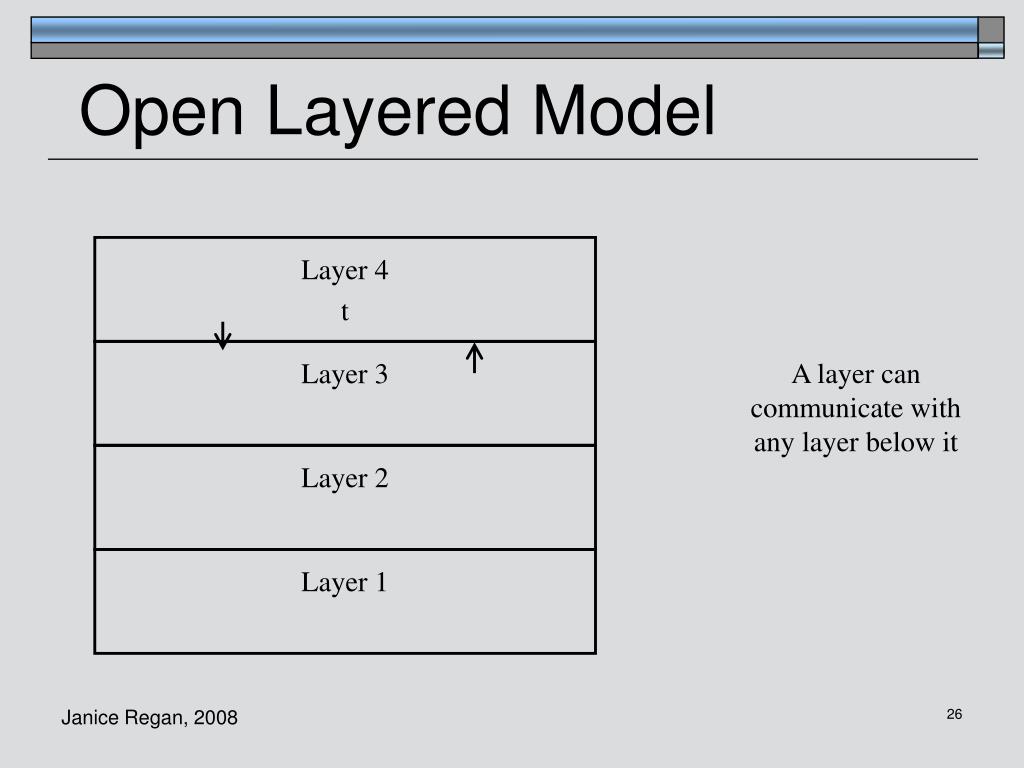 Open Layered Model

Layer 4
t

Layer 3

Layer 2

Layer 1

A layer can communicate with any layer below it

Janice Regan, 2008

26